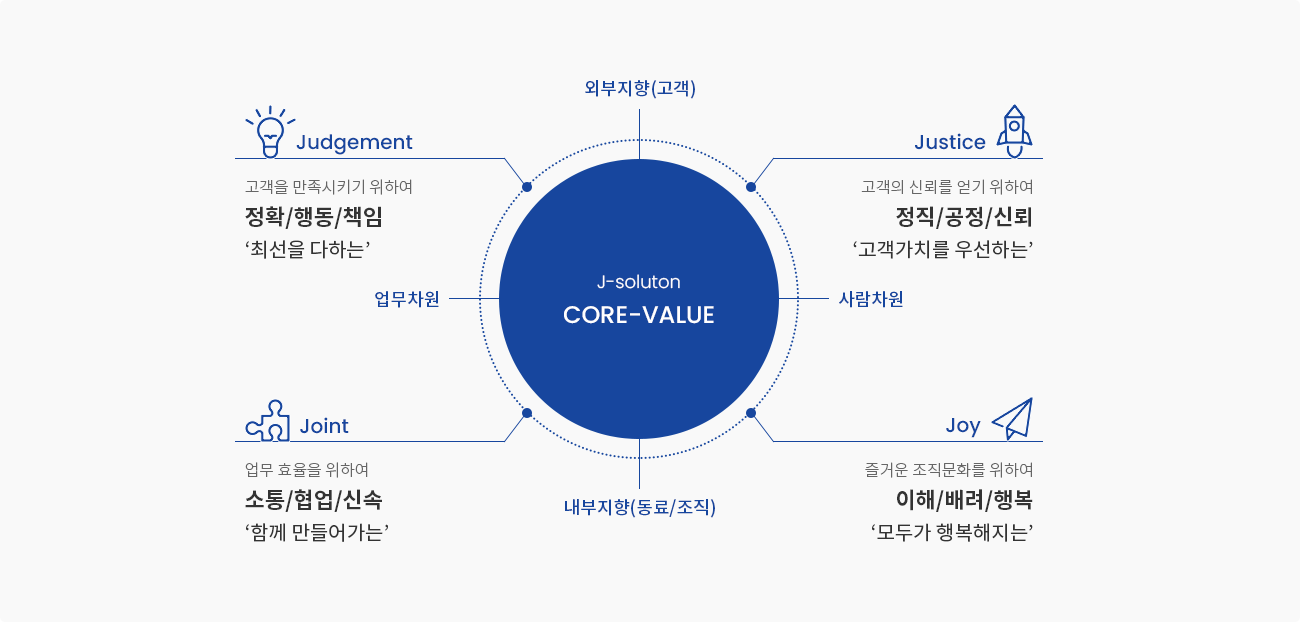 외부지향(고객)

Judgement

고객을 만족시키기 위하여

정확/행동/책임

‘최선을 다하는’

Justice

고객의 신뢰를 얻기 위하여

정직/공정/신뢰

‘고객가치를 우선하는’

업무차원

J-soluton

CORE-VALUE

사람차원

Joint

업무 효율을 위하여

소통/협업/신속

‘함께 만들어가는’

Joy

즐거운 조직문화를 위하여

이해/배려/행복

‘모두가 행복해지는’

내부지향(동료/조직)